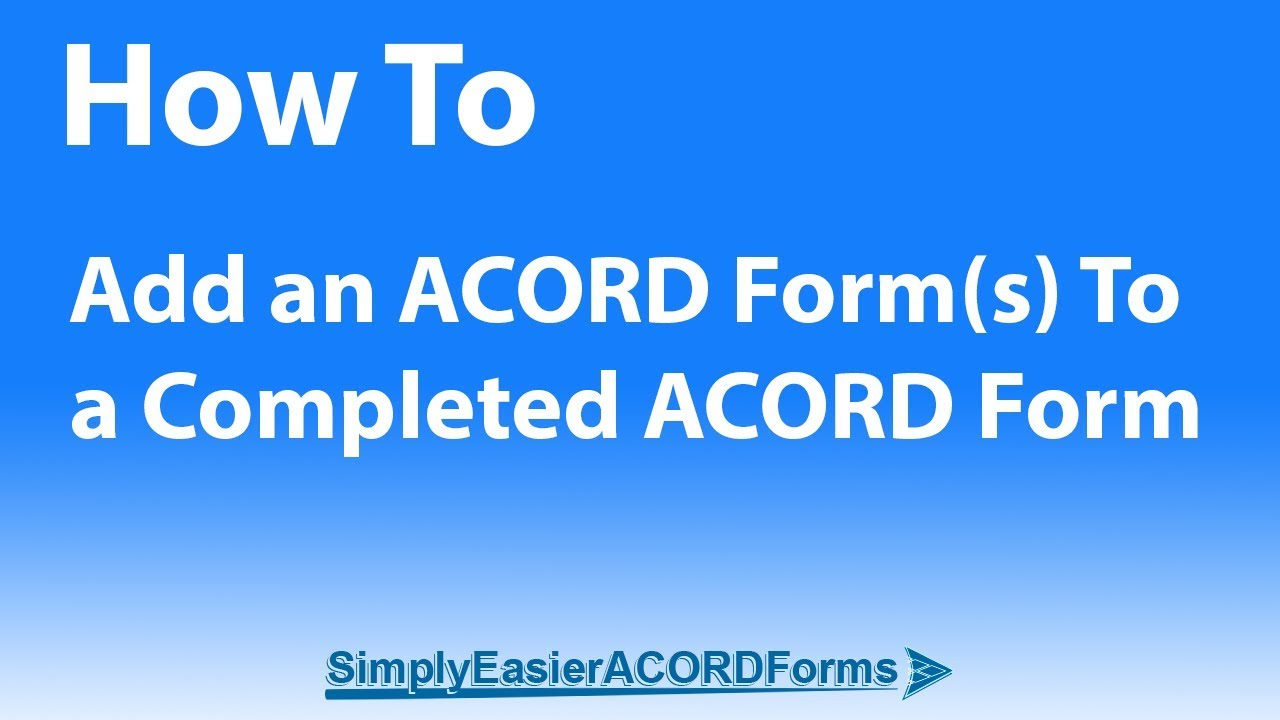 How To

Add an ACORD Form(s) To a Completed ACORD Form

SimplyEasierACORDForms